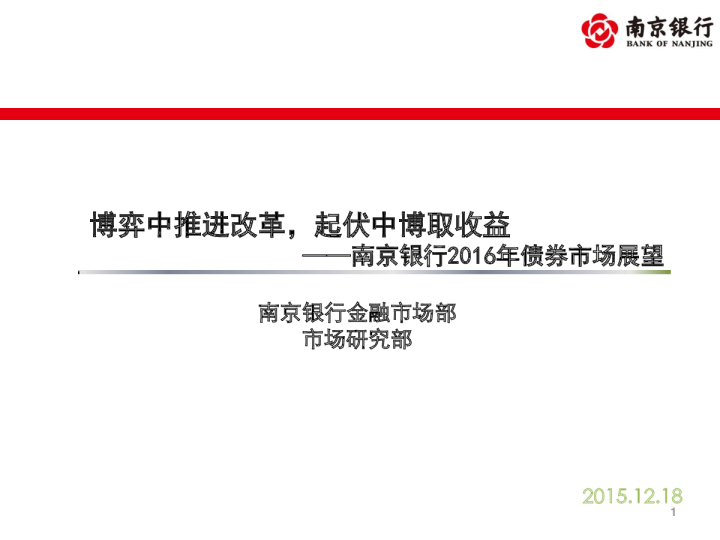 南京银行
BANK OF NANJING

博弈中推进改革，起伏中博取收益
——南京银行2016年债券市场展望

南京银行金融市场部
市场研究部

2015.12.18
1